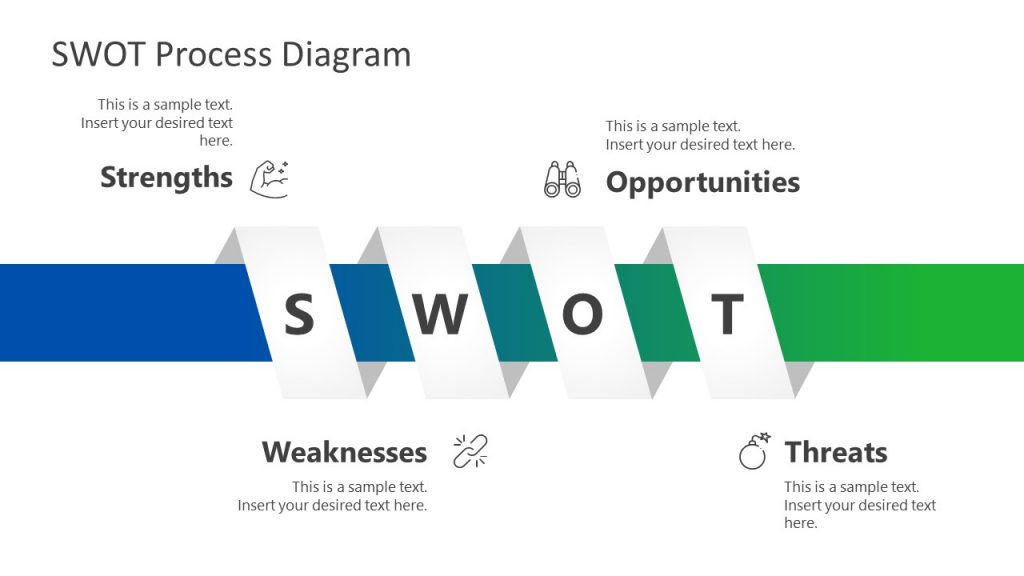 SWOT Process Diagram

This is a sample text. Insert your desired text here.

Strengths

This is a sample text. Insert your desired text here.

Opportunities

S W O T

Weaknesses

This is a sample text. Insert your desired text here.

Threats

This is a sample text. Insert your desired text here.